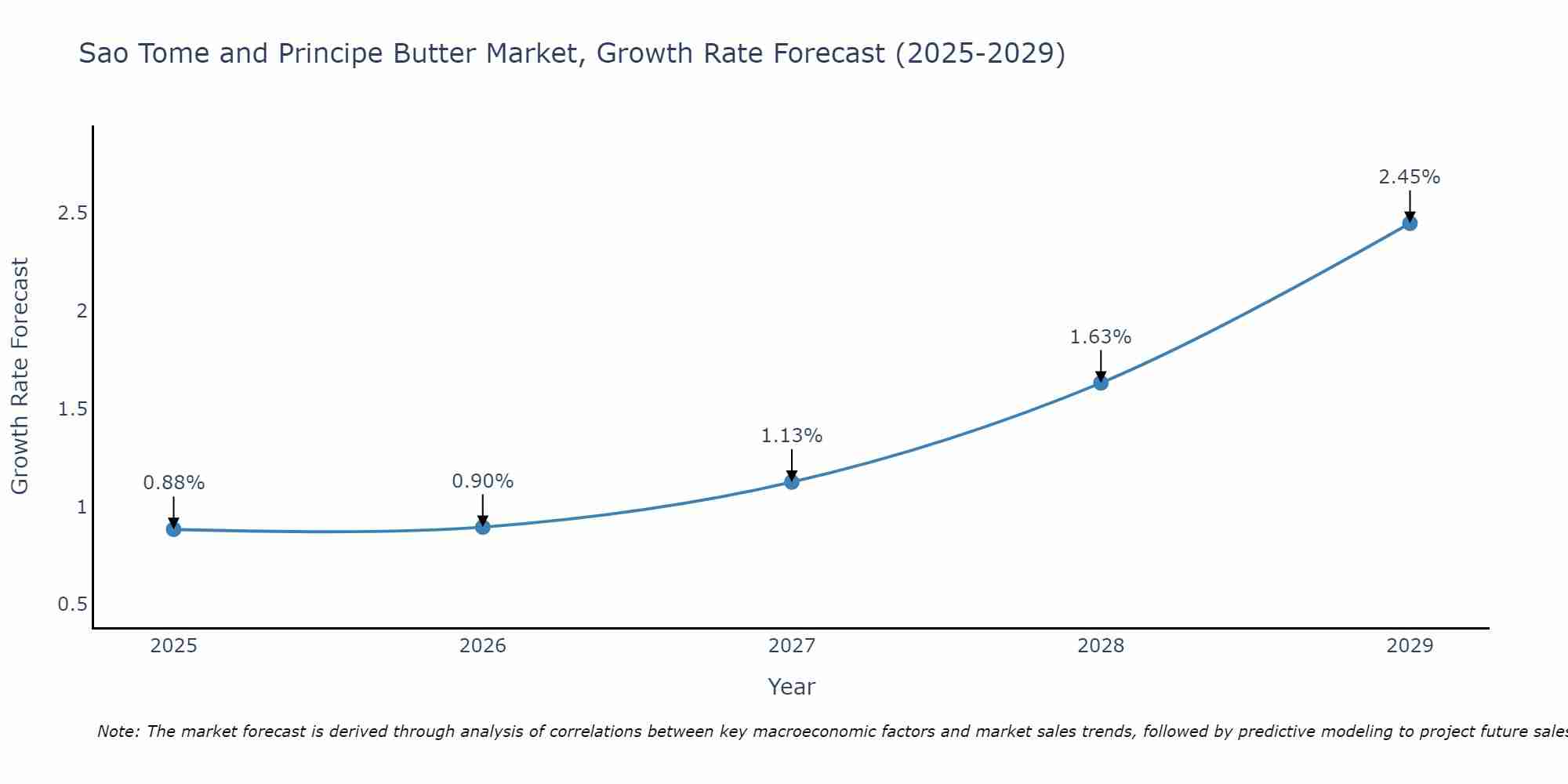 Sao Tome and Principe Butter Market, Growth Rate Forecast (2025-2029)

Growth Rate Forecast

2.5
2
1.5
1
0.5

0.88%
0.90%
1.13%
1.63%
2.45%

2025
2026
2027
2028
2029

Year

Note: The market forecast is derived through analysis of correlations between key macroeconomic factors and market sales trends, followed by predictive modeling to project future sales